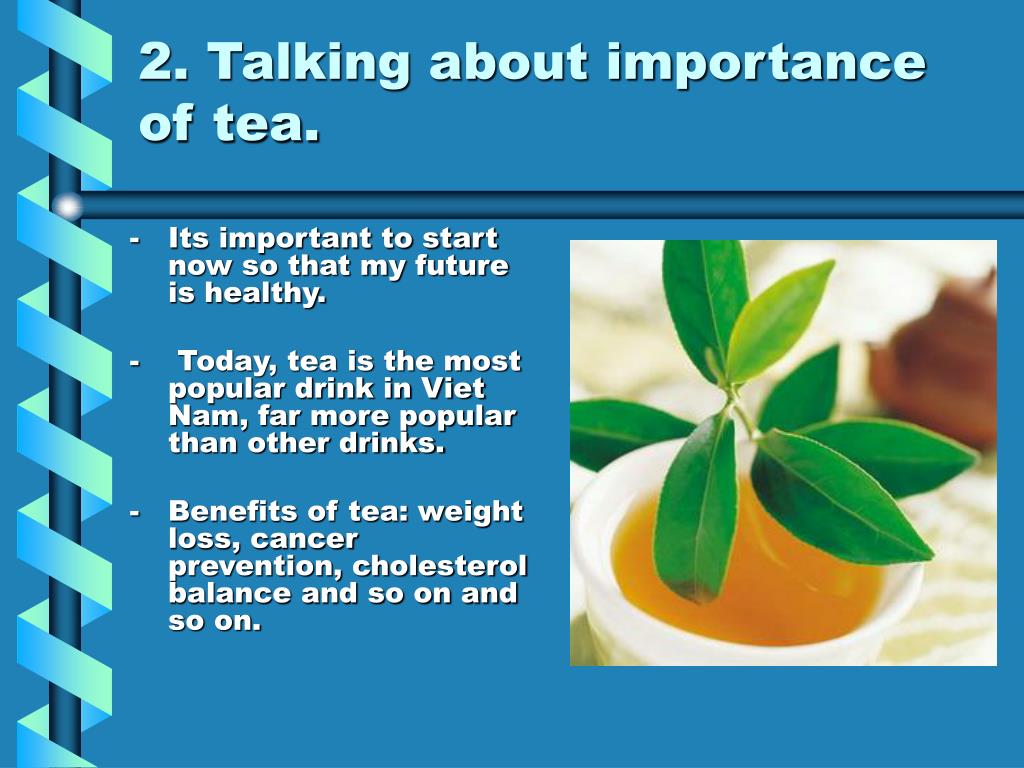 2. Talking about importance of tea.

- Its important to start now so that my future is healthy.

- Today, tea is the most popular drink in Viet Nam, far more popular than other drinks.

- Benefits of tea: weight loss, cancer prevention, cholesterol balance and so on and so on.